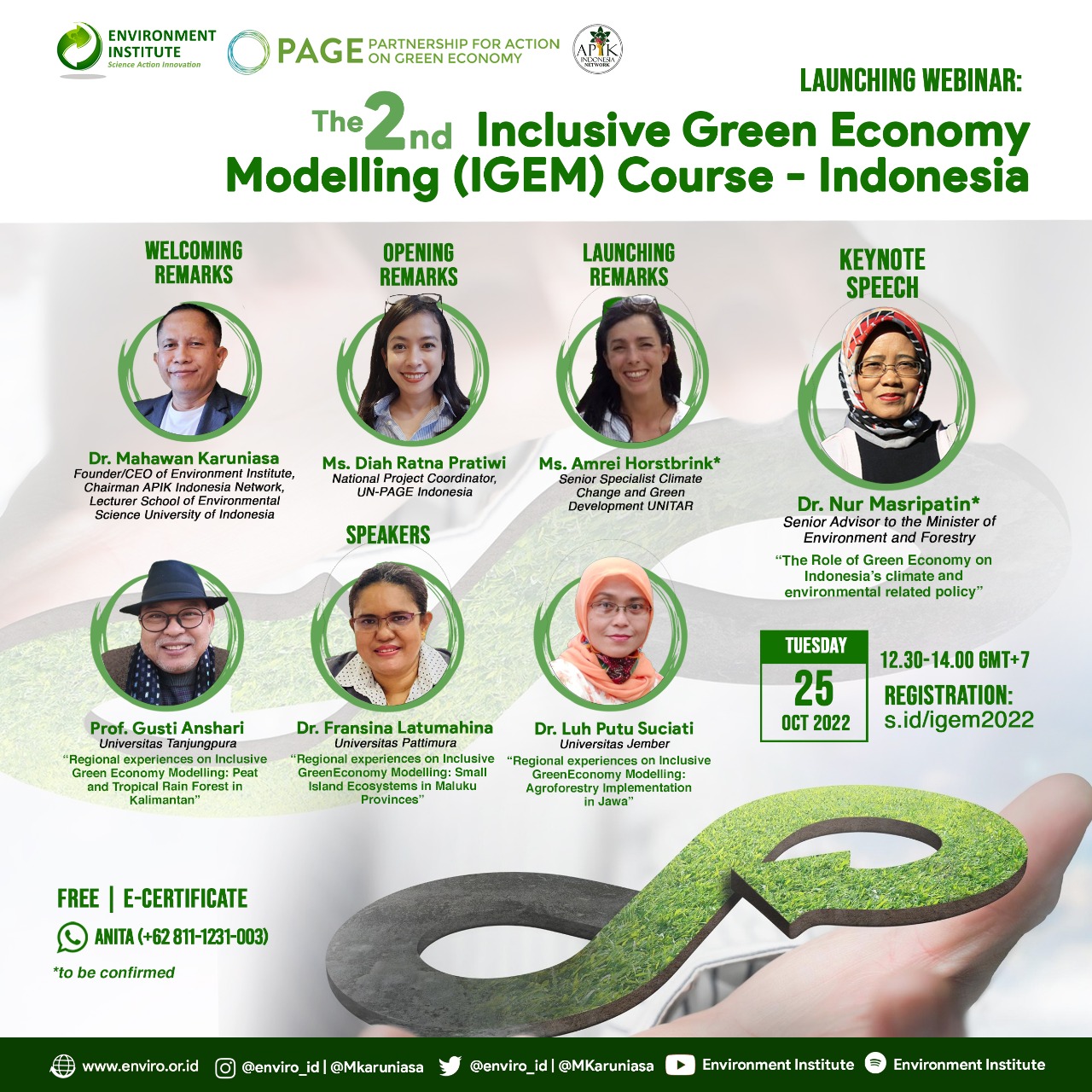 ENVIRONMENT INSTITUTE
Science Action Innovation

PAGE PARTNERSHIP FOR ACTION ON GREEN ECONOMY

APIK INDONESIA NETWORK

LAUNCHING WEBINAR:

The 2nd Inclusive Green Economy Modelling (IGEM) Course - Indonesia

WELCOMING REMARKS

Dr. Mahawan Karuniasa
Founder/CEO of Environment Institute, Chairman APIK Indonesia Network, Lecturer School of Environmental Science University of Indonesia

OPENING REMARKS

Ms. Diah Ratna Pratiwi
National Project Coordinator, UN-PAGE Indonesia

LAUNCHING REMARKS

Ms. Amrei Horstbrink*
Senior Specialist Climate Change and Green Development UNITAR

KEYNOTE SPEECH

Dr. Nur Masripatin*
Senior Advisor to the Minister of Environment and Forestry
"The Role of Green Economy on Indonesia's climate and environmental related policy"

SPEAKERS

Prof. Gusti Anshari
Universitas Tanjungpura
"Regional experiences on Inclusive Green Economy Modelling: Peat and Tropical Rain Forest in Kalimantan"

Dr. Fransina Latumahina
Universitas Pattimura
"Regional experiences on Inclusive GreenEconomy Modelling: Small Island Ecosystems in Maluku Provinces"

Dr. Luh Putu Suciati
Universitas Jember
"Regional experiences on Inclusive GreenEconomy Modelling: Agroforestry Implementation in Jawa"

TUESDAY
25
OCT 2022

12.30-14.00 GMT+7
REGISTRATION:
s.id/igem2022

FREE | E-CERTIFICATE
ANITA (+62 811-1231-003)
*to be confirmed

www.enviro.or.id @enviro_id | @Mkaruniasa @enviro_id | @MKaruniasa Environment Institute Environment Institute